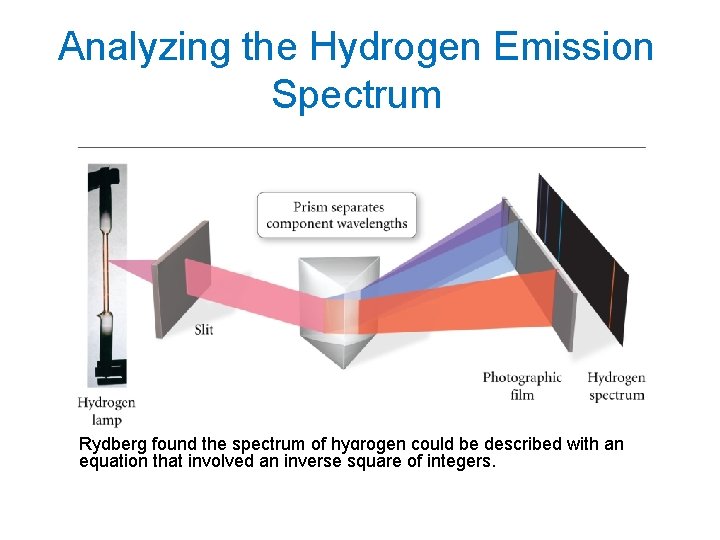 Analyzing the Hydrogen Emission Spectrum

Prism separates component wavelengths

Slit

Hydrogen lamp

Photographic film

Hydrogen spectrum

Rydberg found the spectrum of hydrogen could be described with an equation that involved an inverse square of integers.